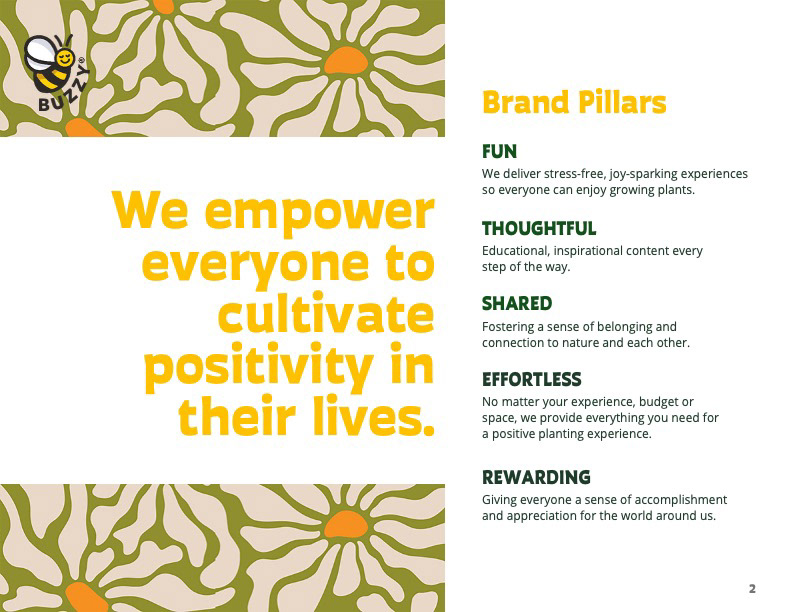 BUZZY®

We empower everyone to cultivate positivity in their lives.

Brand Pillars

FUN
We deliver stress-free, joy-sparking experiences so everyone can enjoy growing plants.

THOUGHTFUL
Educational, inspirational content every step of the way.

SHARED
Fostering a sense of belonging and connection to nature and each other.

EFFORTLESS
No matter your experience, budget or space, we provide everything you need for a positive planting experience.

REWARDING
Giving everyone a sense of accomplishment and appreciation for the world around us.

2